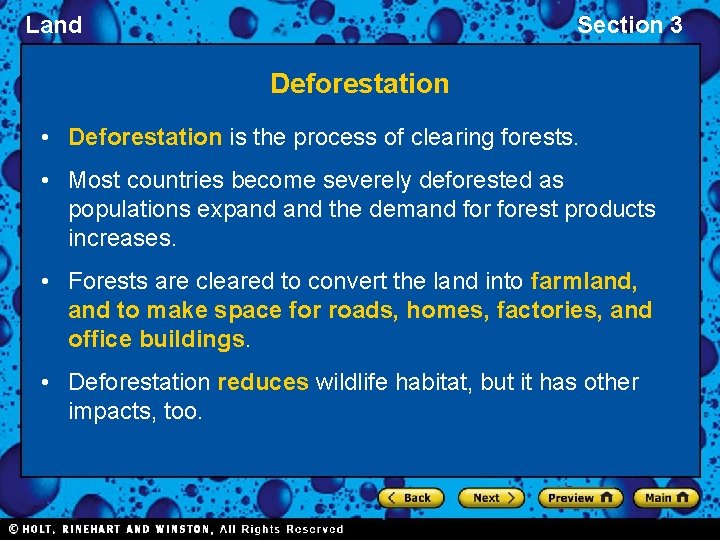 Land

Section 3

Deforestation

• Deforestation is the process of clearing forests.

• Most countries become severely deforested as populations expand and the demand for forest products increases.

• Forests are cleared to convert the land into farmland, and to make space for roads, homes, factories, and office buildings.

• Deforestation reduces wildlife habitat, but it has other impacts, too.

Back

Next

Preview

Main

© HOLT, RINEHART AND WINSTON, All Rights Reserved